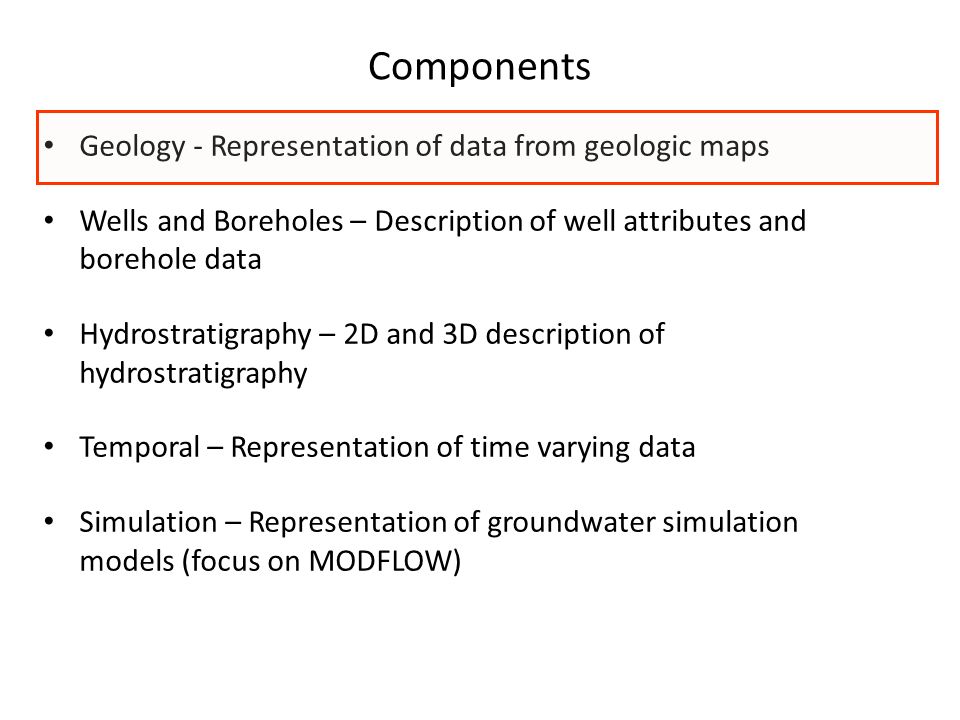 Components

• Geology - Representation of data from geologic maps

• Wells and Boreholes – Description of well attributes and borehole data

• Hydrostratigraphy – 2D and 3D description of hydrostratigraphy

• Temporal – Representation of time varying data

• Simulation – Representation of groundwater simulation models (focus on MODFLOW)